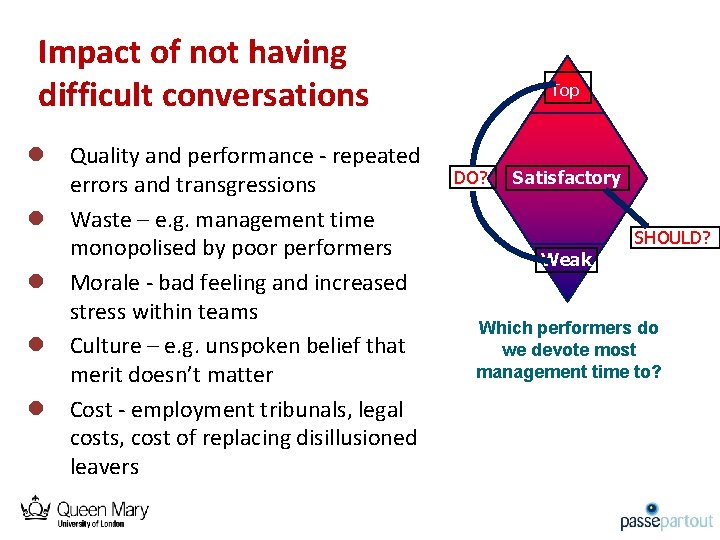 Impact of not having difficult conversations

Quality and performance - repeated errors and transgressions

Waste – e.g. management time monopolised by poor performers

Morale - bad feeling and increased stress within teams

Culture – e.g. unspoken belief that merit doesn't matter

Cost - employment tribunals, legal costs, cost of replacing disillusioned leavers

Top

DO?

Satisfactory

SHOULD?

Weak

Which performers do we devote most management time to?

Queen Mary
University of London

passepartout